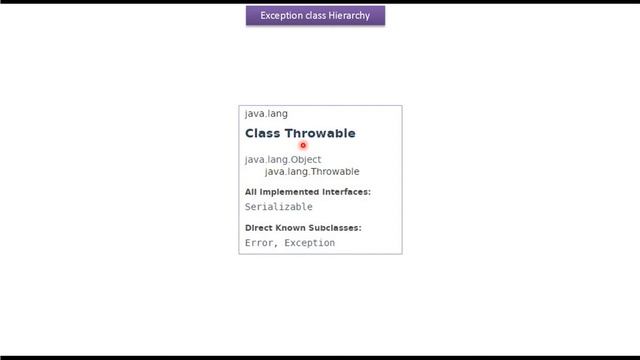 Exception class Hierarchy

java.lang

Class Throwable

java.lang.Object
java.lang.Throwable

All Implemented Interfaces:

Serializable

Direct Known Subclasses:

Error, Exception